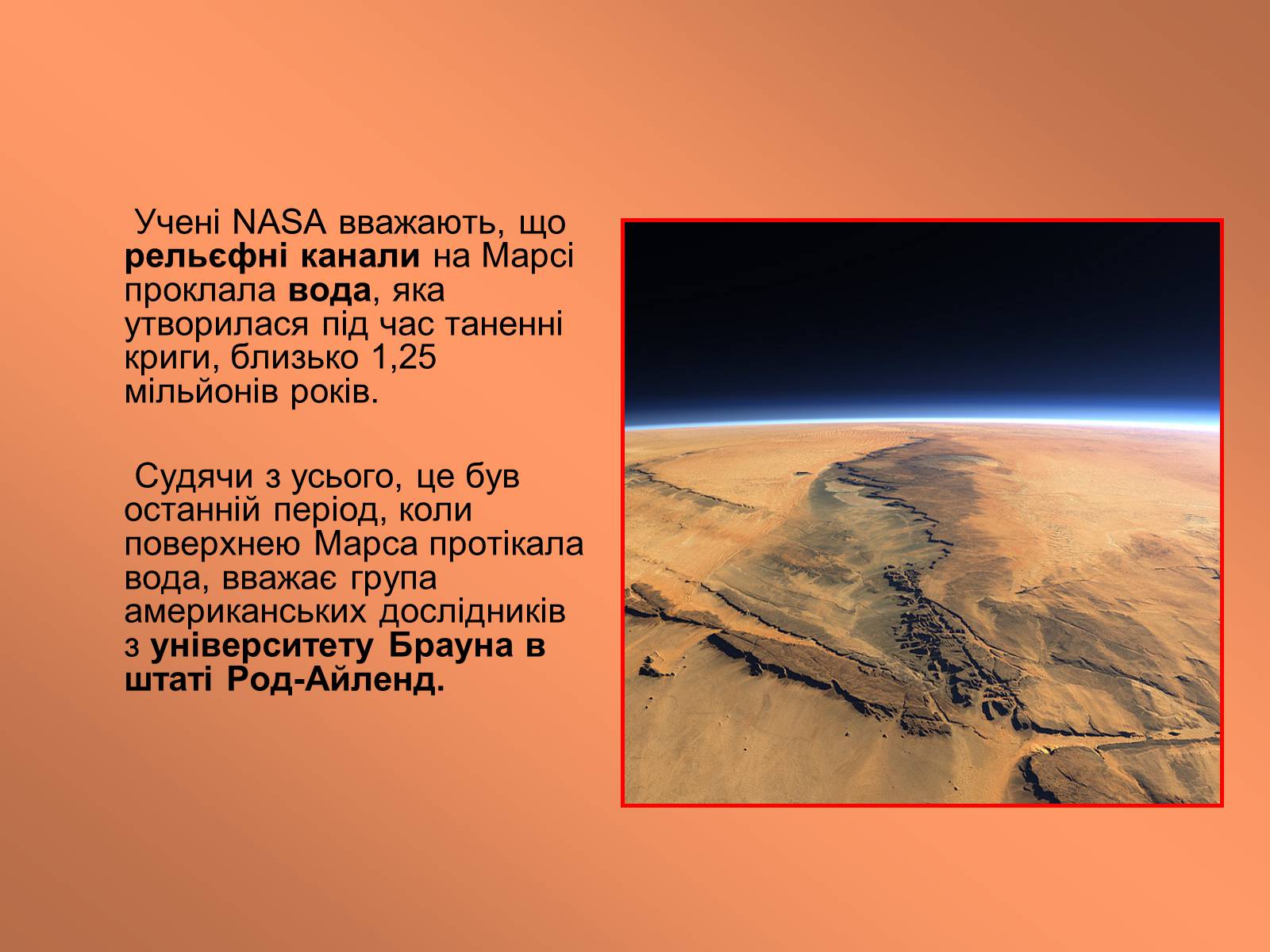 Учені NASA вважають, що рельєфні канали на Марсі проклала вода, яка утворилася під час таненні криги, близько 1,25 мільйонів років.

Судячи з усього, це був останній період, коли поверхнею Марса протікала вода, вважає група американських дослідників з університету Брауна в штаті Род-Айленд.